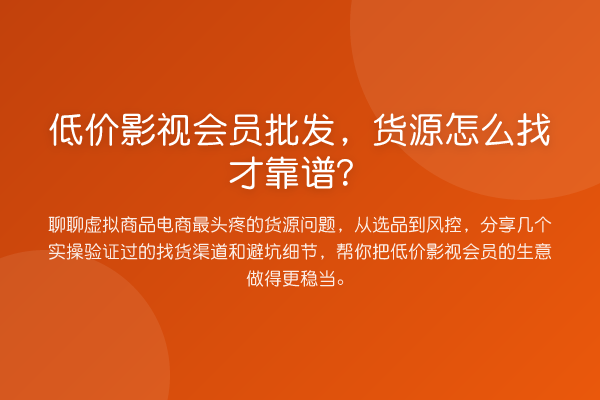 低价影视会员批发，货源怎么找才靠谱？

聊聊虚拟商品电商最头疼的货源问题，从选品到风控，分享几个实操验证过的找货渠道和避坑细节，帮你把低价影视会员的生意做得更稳当。